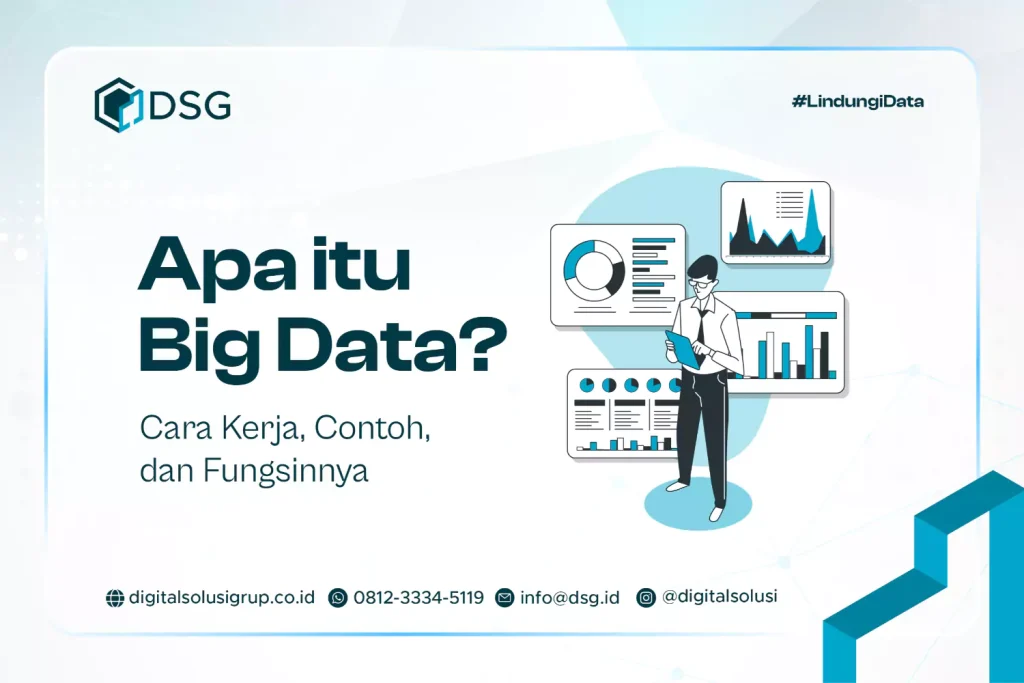 DSG

#LindungiData

Apa itu Big Data?

Cara Kerja, Contoh, dan Fungsinnya

digitalsolusigrup.co.id 0812-3334-5119 info@dsg.id @digitalsolusi